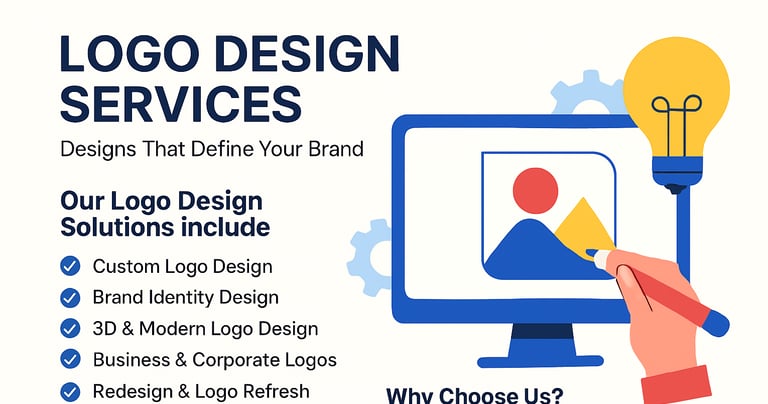 LOGO DESIGN SERVICES

Designs That Define Your Brand

Our Logo Design Solutions include

Custom Logo Design

Brand Identity Design

3D & Modern Logo Design

Business & Corporate Logos

Redesign & Logo Refresh

Why Choose Us?